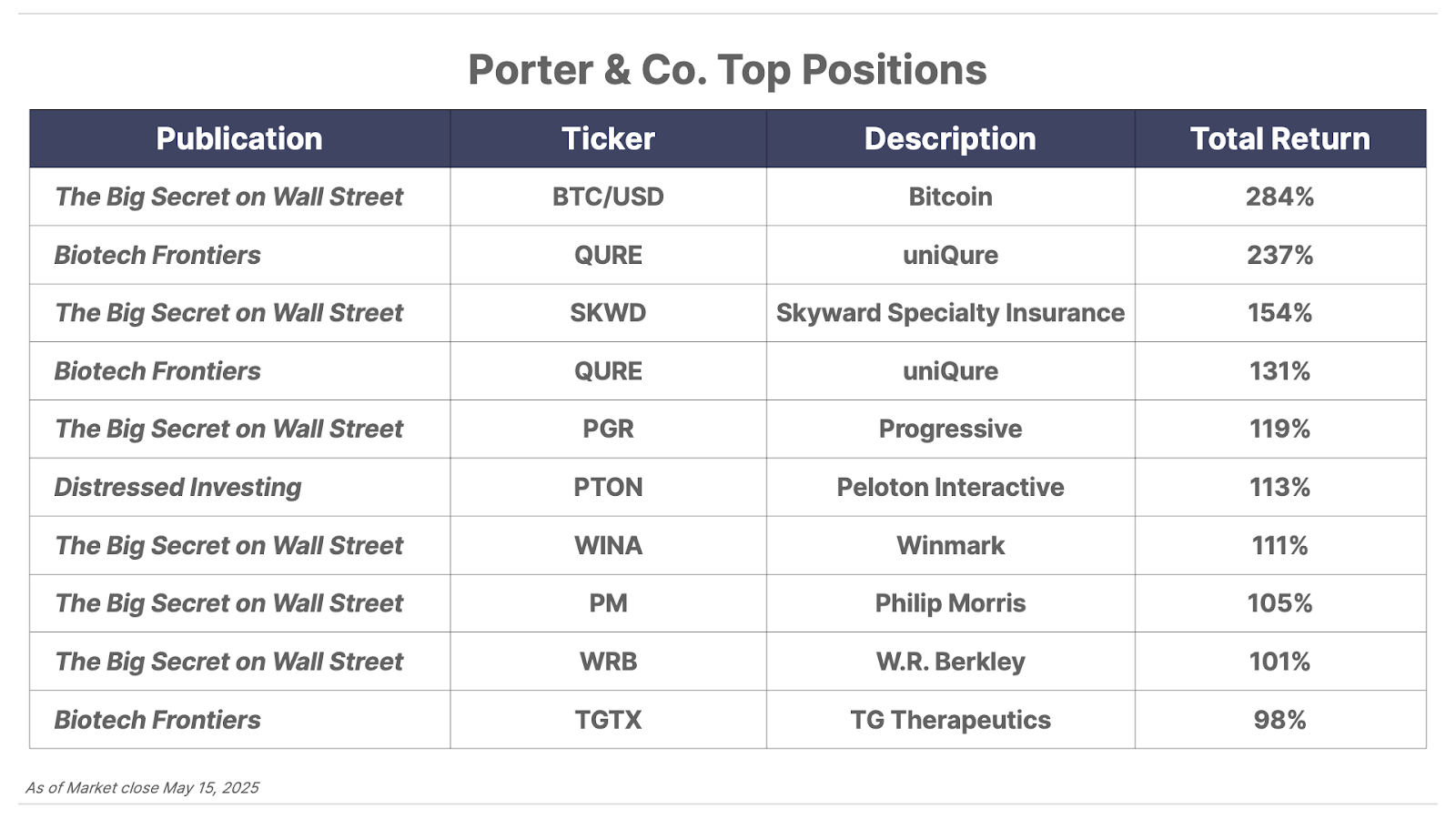 Porter & Co. Top Positions

| Publication | Ticker | Description | Total Return |
|---|---|---|---|
| The Big Secret on Wall Street | BTC/USD | Bitcoin | 284% |
| Biotech Frontiers | QURE | uniQure | 237% |
| The Big Secret on Wall Street | SKWD | Skyward Specialty Insurance | 154% |
| Biotech Frontiers | QURE | uniQure | 131% |
| The Big Secret on Wall Street | PGR | Progressive | 119% |
| Distressed Investing | PTON | Peloton Interactive | 113% |
| The Big Secret on Wall Street | WINA | Winmark | 111% |
| The Big Secret on Wall Street | PM | Philip Morris | 105% |
| The Big Secret on Wall Street | WRB | W.R. Berkley | 101% |
| Biotech Frontiers | TGTX | TG Therapeutics | 98% |

As of Market close May 15, 2025